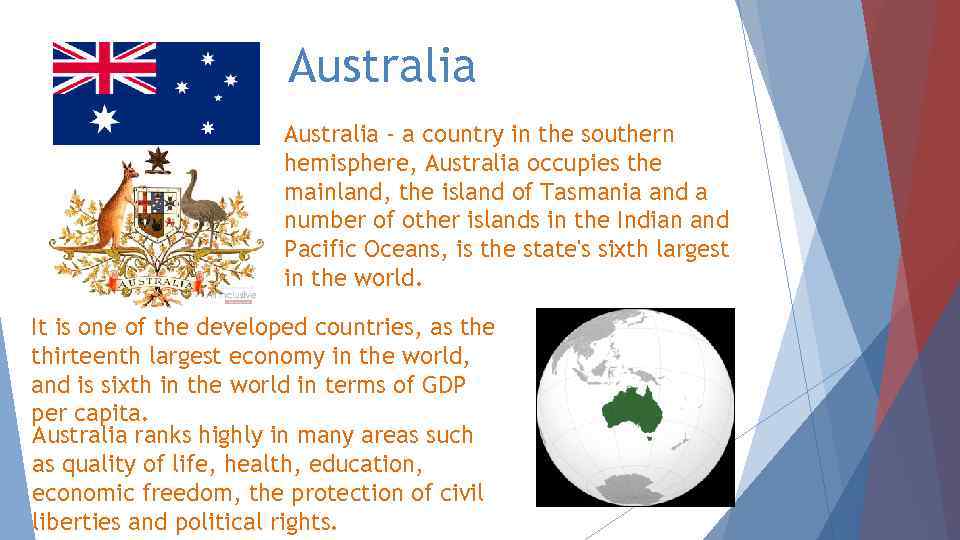 Australia

Australia - a country in the southern hemisphere, Australia occupies the mainland, the island of Tasmania and a number of other islands in the Indian and Pacific Oceans, is the state's sixth largest in the world.

AUSTRALIA

It is one of the developed countries, as the thirteenth largest economy in the world, and is sixth in the world in terms of GDP per capita.

Australia ranks highly in many areas such as quality of life, health, education, economic freedom, the protection of civil liberties and political rights.